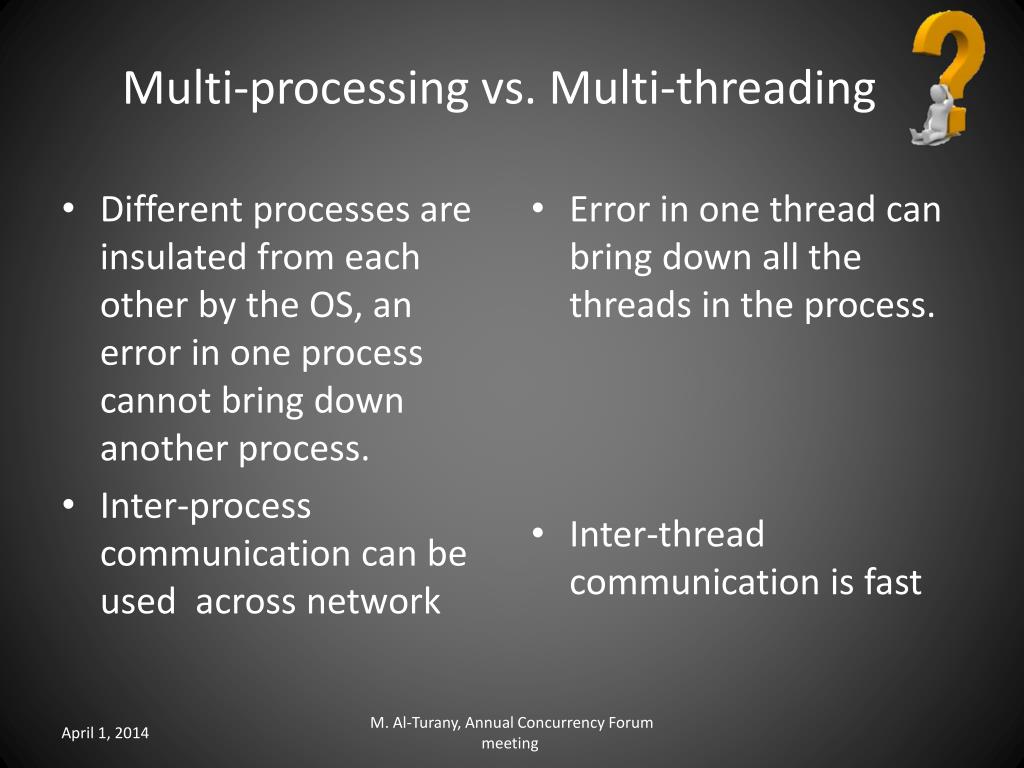 Multi-processing vs. Multi-threading

• Different processes are insulated from each other by the OS, an error in one process cannot bring down another process.

• Inter-process communication can be used  across network

• Error in one thread can bring down all the threads in the process.

• Inter-thread communication is fast

April 1, 2014

M. Al-Turany, Annual Concurrency Forum meeting